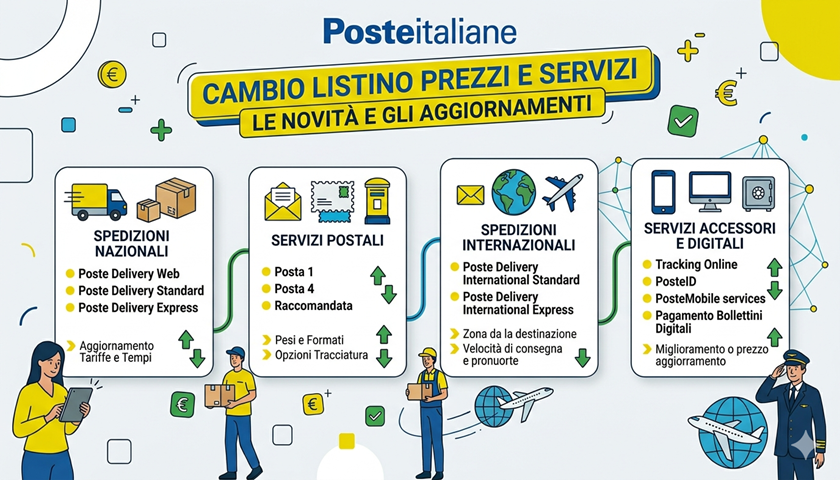 Posteitaliane

CAMBIO LISTINO PREZZI E SERVIZI
LE NOVITÀ E GLI AGGIORNAMENTI

SPEDIZIONI NAZIONALI
Poste Delivery Web
Poste Delivery Standard
Poste Delivery Express
Aggiornamento Tariffe e Tempi

SERVIZI POSTALI
Posta 1
Posta 4
Raccomandata
Pesi e Formati
Opzioni Tracciatura

SPEDIZIONI INTERNAZIONALI
Poste Delivery International Standard
Poste Delivery International Express
Zona da la destinazione
Velocità di consegna e pronuorte

SERVIZI ACCESSORI E DIGITALI
Tracking Online
PosteID
PosteMobile services
Pagamento Bollettini Digitali
Miglioramento o prezzo aggiornamento